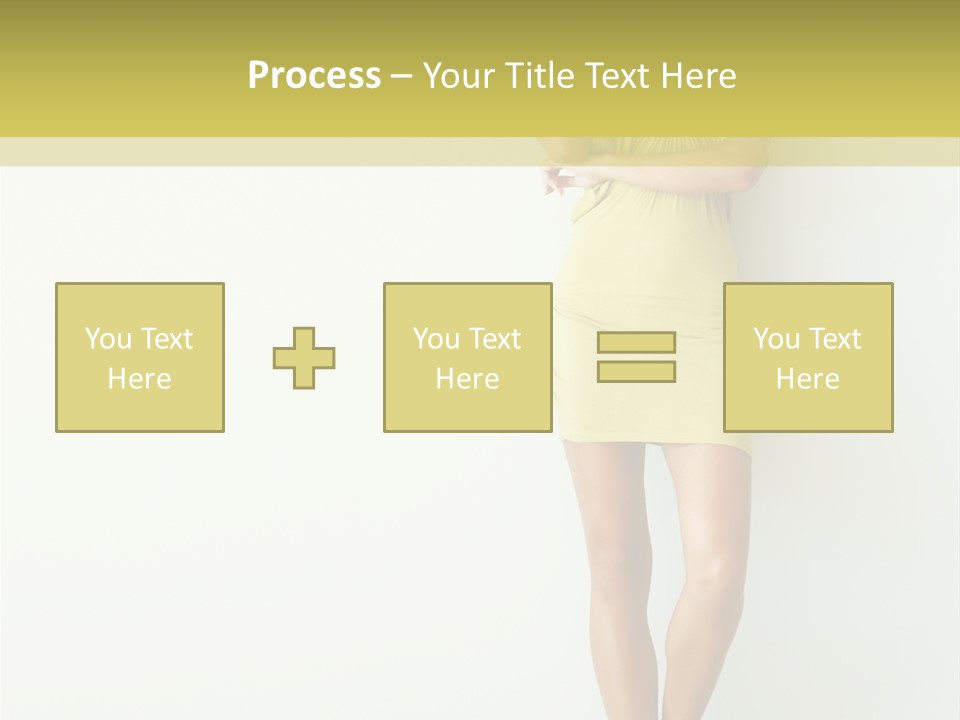 Process – Your Title Text Here

You Text Here

You Text Here

You Text Here